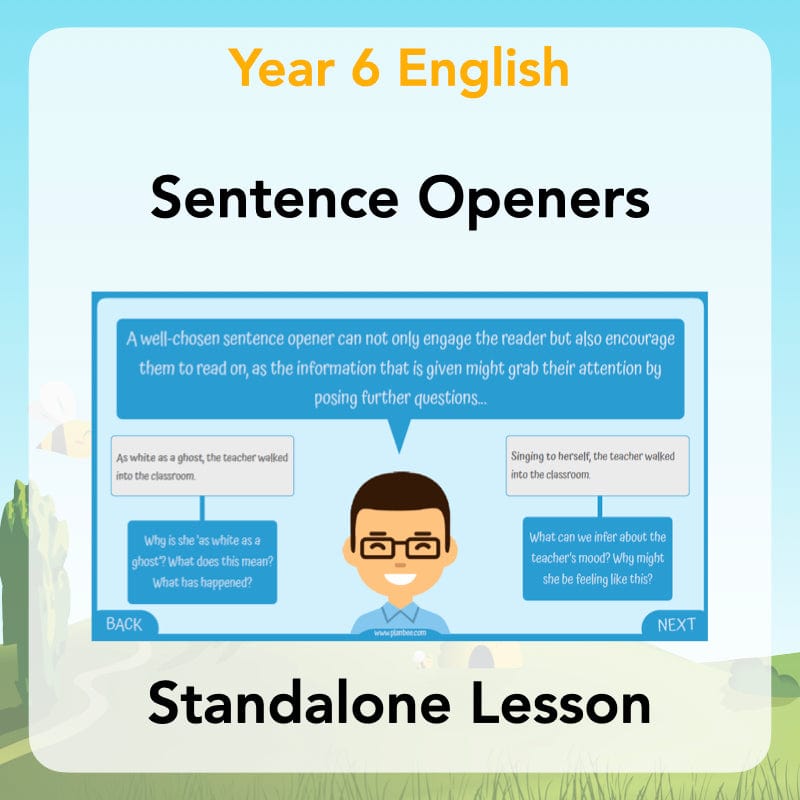 Year 6 English

Sentence Openers

A well-chosen sentence opener can not only engage the reader but also encourage them to read on, as the information that is given might grab their attention by posing further questions...

As white as a ghost, the teacher walked into the classroom.

Why is she 'as white as a ghost'? What does this mean? What has happened?

Singing to herself, the teacher walked into the classroom.

What can we infer about the teacher's mood? Why might she be feeling like this?

BACK

www.planbee.com

NEXT

Standalone Lesson